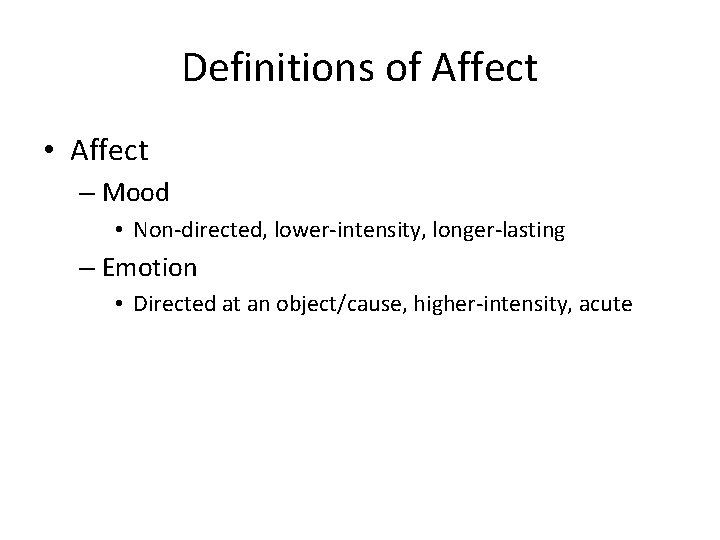 Definitions of Affect

• Affect
– Mood
• Non-directed, lower-intensity, longer-lasting
– Emotion
• Directed at an object/cause, higher-intensity, acute